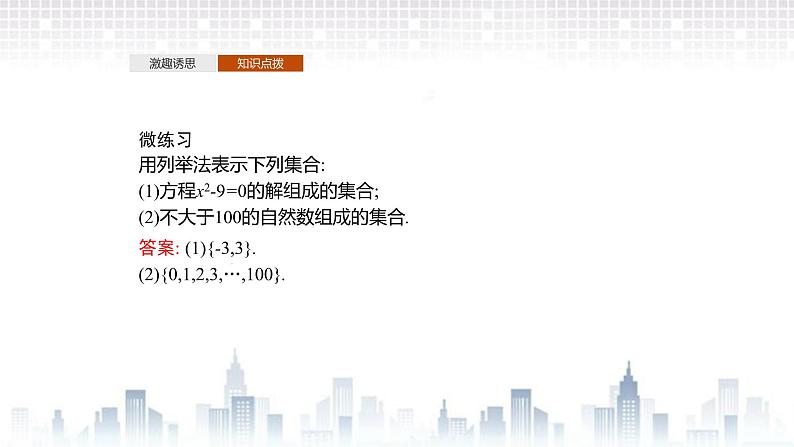 激趣诱思　知识点拨

微练习
用列举法表示下列集合:
(1)方程$x^2-9=0$的解组成的集合;
(2)不大于100的自然数组成的集合.

答案: (1)$\{-3,3\}$.
(2)$\{0,1,2,3,\cdots,100\}$.